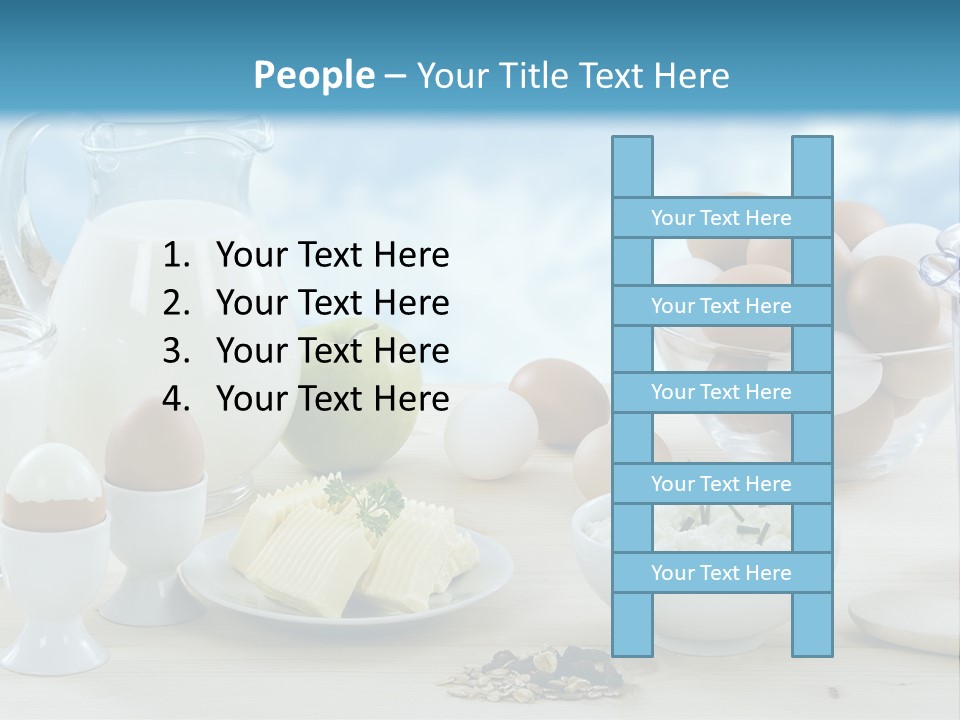 People – Your Title Text Here

1. Your Text Here
2. Your Text Here
3. Your Text Here
4. Your Text Here

Your Text Here
Your Text Here
Your Text Here
Your Text Here
Your Text Here